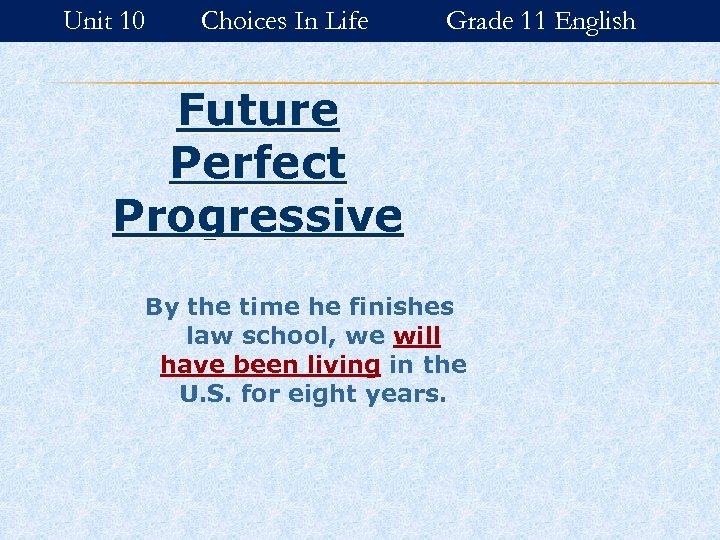 Unit 10 Choices In Life Grade 11 English

Future Perfect Progressive

By the time he finishes law school, we will have been living in the U.S. for eight years.